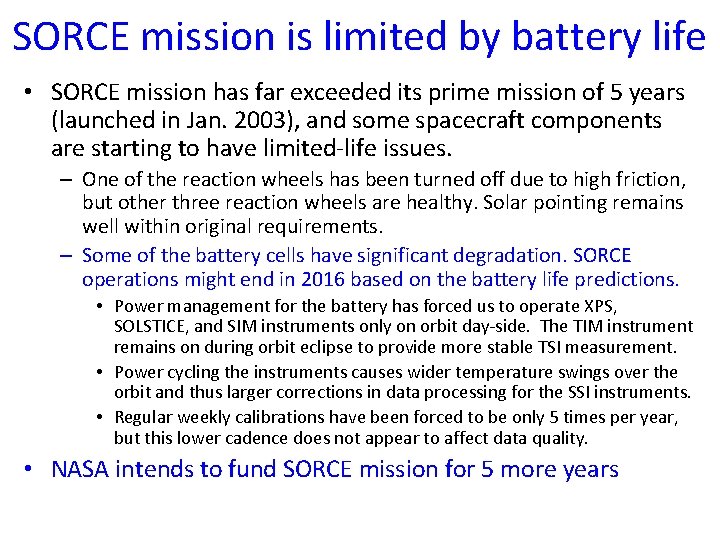 SORCE mission is limited by battery life

• SORCE mission has far exceeded its prime mission of 5 years (launched in Jan. 2003), and some spacecraft components are starting to have limited-life issues.

– One of the reaction wheels has been turned off due to high friction, but other three reaction wheels are healthy. Solar pointing remains well within original requirements.

– Some of the battery cells have significant degradation. SORCE operations might end in 2016 based on the battery life predictions.

• Power management for the battery has forced us to operate XPS, SOLSTICE, and SIM instruments only on orbit day-side. The TIM instrument remains on during orbit eclipse to provide more stable TSI measurement.

• Power cycling the instruments causes wider temperature swings over the orbit and thus larger corrections in data processing for the SSI instruments.

• Regular weekly calibrations have been forced to be only 5 times per year, but this lower cadence does not appear to affect data quality.

• NASA intends to fund SORCE mission for 5 more years